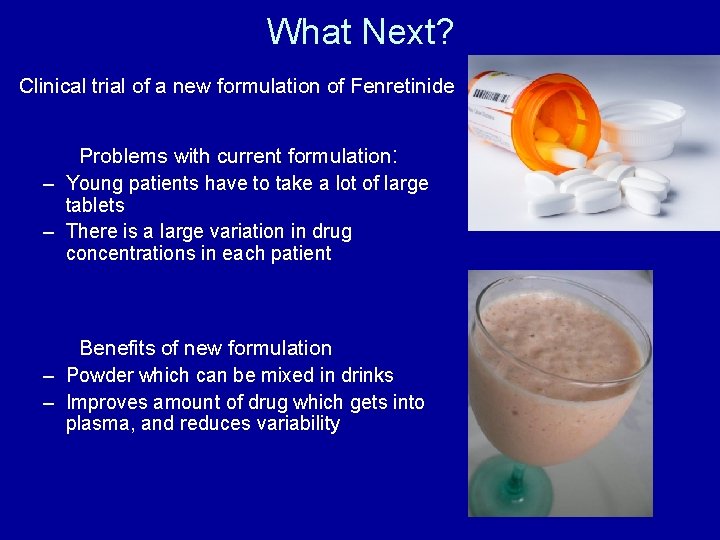 What Next?

Clinical trial of a new formulation of Fenretinide

Problems with current formulation:

– Young patients have to take a lot of large tablets
– There is a large variation in drug concentrations in each patient

Benefits of new formulation

– Powder which can be mixed in drinks
– Improves amount of drug which gets into plasma, and reduces variability